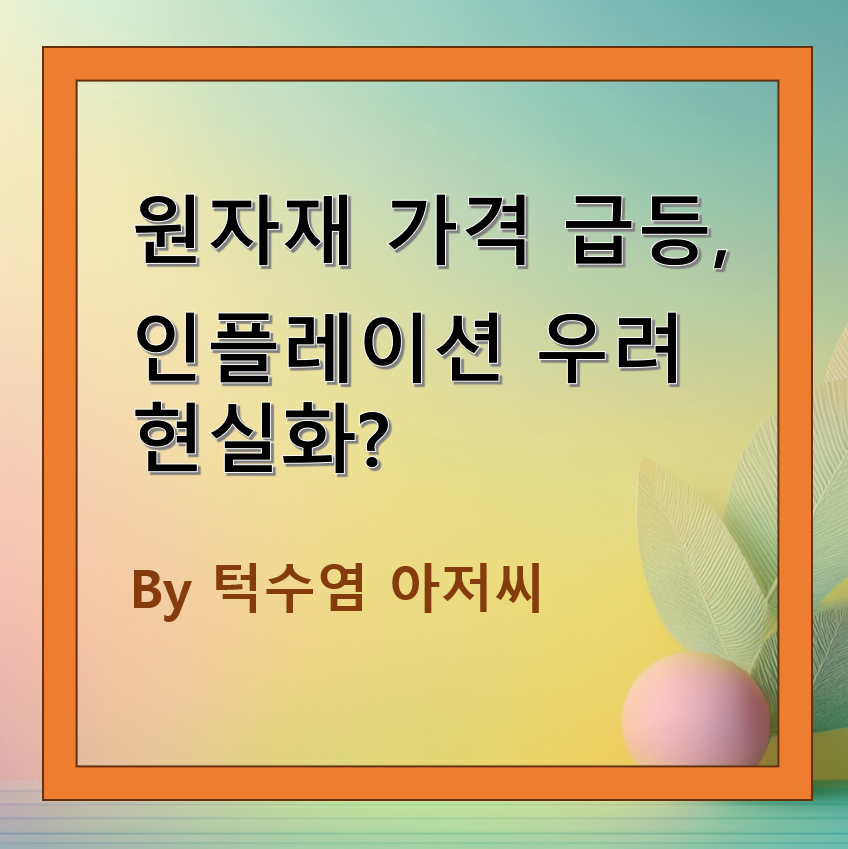 원자재 가격 급등,
인플레이션 우려
현실화?

By 턱수염 아저씨